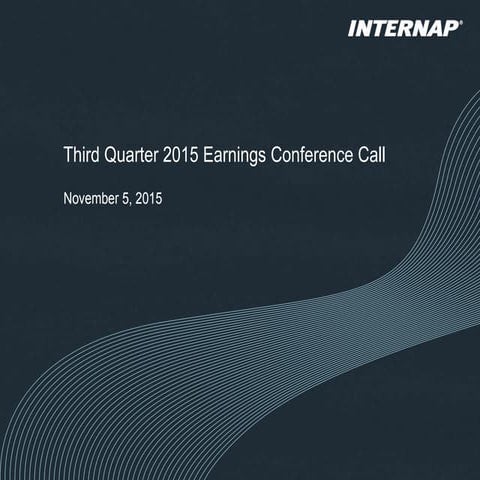 INTERNAP®

Third Quarter 2015 Earnings Conference Call

November 5, 2015